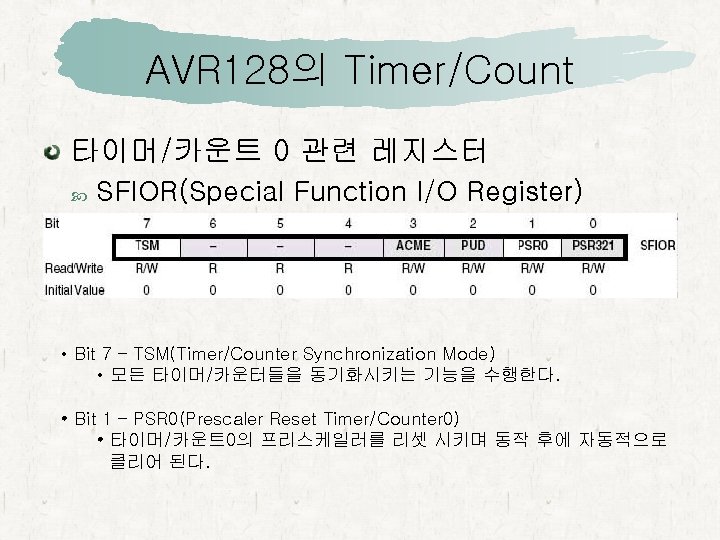 AVR128의 Timer/Count

타이머/카운트 0 관련 레지스터

SFIOR(Special Function I/O Register)

| Bit | 7 | 6 | 5 | 4 | 3 | 2 | 1 | 0 | |
|---|---|---|---|---|---|---|---|---|---|
| | TSM | – | – | – | ACME | PUD | PSR0 | PSR321 | SFIOR |
| Read/Write | R/W | R | R | R | R/W | R/W | R/W | R/W | |
| Initial Value | 0 | 0 | 0 | 0 | 0 | 0 | 0 | 0 | |

• Bit 7 – TSM(Timer/Counter Synchronization Mode)
• 모든 타이머/카운터들을 동기화시키는 기능을 수행한다.

• Bit 1 – PSR0(Prescaler Reset Timer/Counter0)
• 타이머/카운트0의 프리스케일러를 리셋 시키며 동작 후에 자동적으로 클리어 된다.